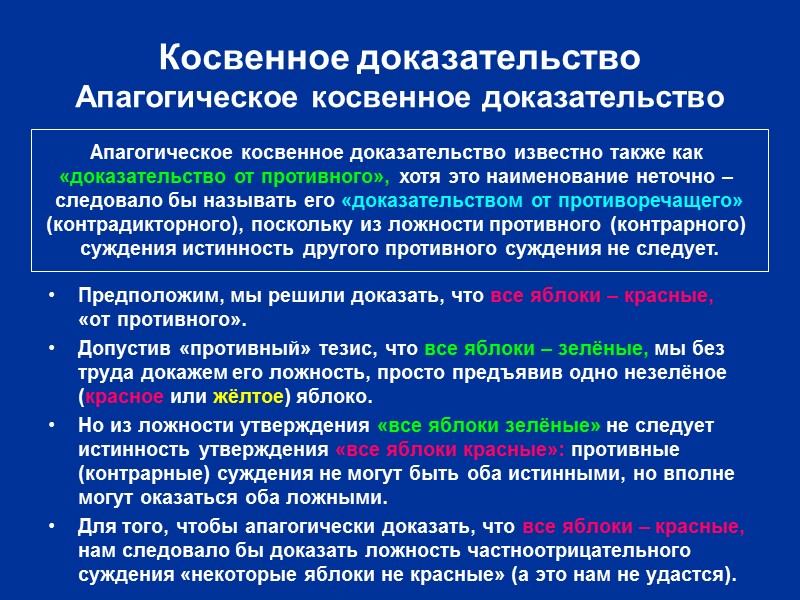 Косвенное доказательство
Апагогическое косвенное доказательство

Апагогическое косвенное доказательство известно также как «доказательство от противного», хотя это наименование неточно – следовало бы называть его «доказательством от противоречащего» (контрадикторного), поскольку из ложности противного (контрарного) суждения истинность другого противного суждения не следует.

• Предположим, мы решили доказать, что все яблоки – красные, «от противного».
• Допустив «противный» тезис, что все яблоки – зелёные, мы без труда докажем его ложность, просто предъявив одно незелёное (красное или жёлтое) яблоко.
• Но из ложности утверждения «все яблоки зелёные» не следует истинность утверждения «все яблоки красные»: противные (контрарные) суждения не могут быть оба истинными, но вполне могут оказаться оба ложными.
• Для того, чтобы апагогически доказать, что все яблоки – красные, нам следовало бы доказать ложность частноотрицательного суждения «некоторые яблоки не красные» (а это нам не удастся).